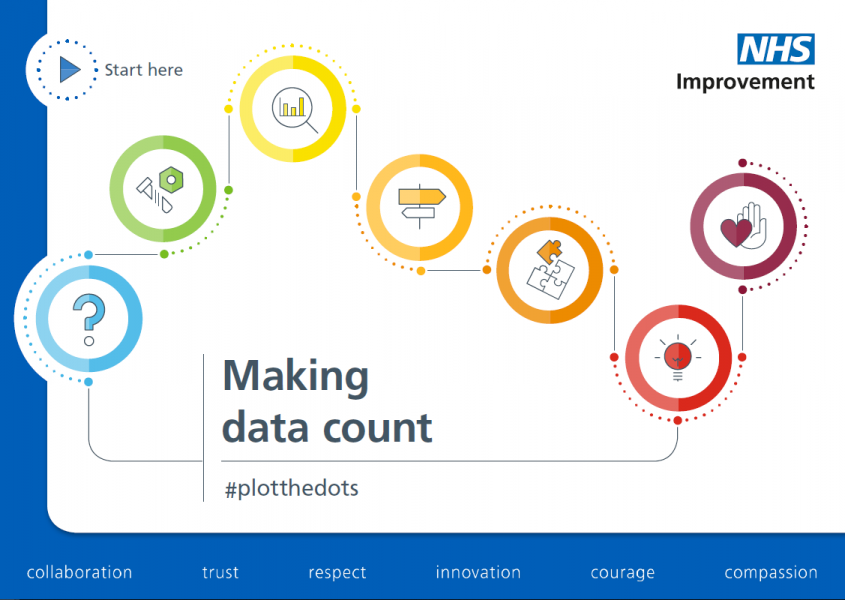 Start here

NHS
Improvement

Making data count

#plotthedots

collaboration trust respect innovation courage compassion